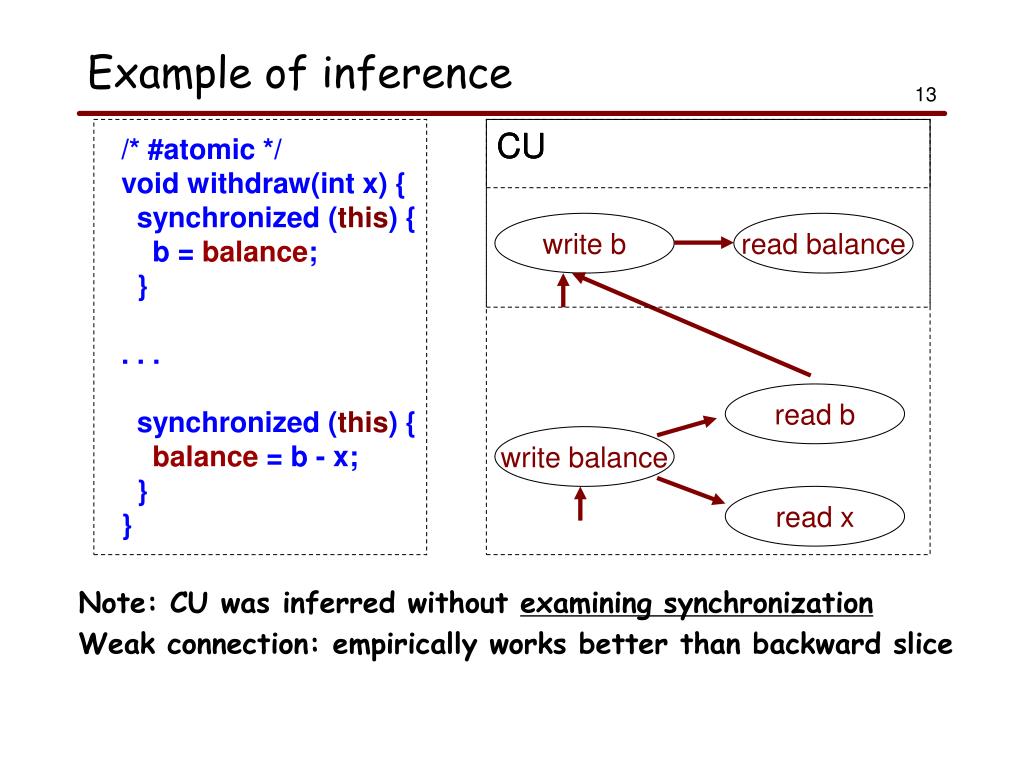 Example of inference

13

/* #atomic */
void withdraw(int x) {
synchronized (this) {
b = balance;
}

. . .

synchronized (this) {
balance = b - x;
}
}

CU

write b

read balance

read b

write balance

read x

Note: CU was inferred without examining synchronization
Weak connection: empirically works better than backward slice